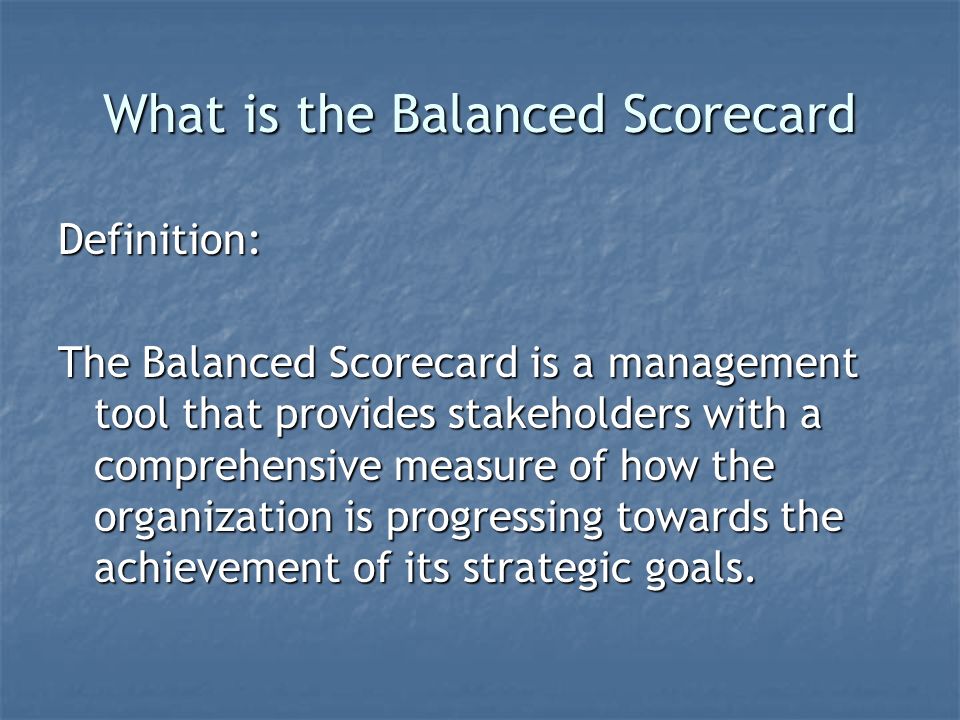 What is the Balanced Scorecard

Definition:

The Balanced Scorecard is a management tool that provides stakeholders with a comprehensive measure of how the organization is progressing towards the achievement of its strategic goals.